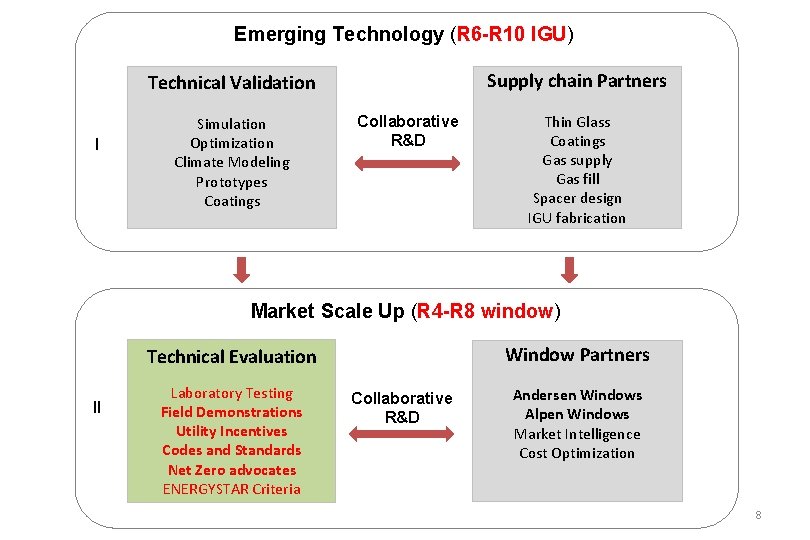 Emerging Technology (R6-R10 IGU)

I

Technical Validation

Simulation
Optimization
Climate Modeling
Prototypes
Coatings

Collaborative R&D

Supply chain Partners

Thin Glass
Coatings
Gas supply
Gas fill
Spacer design
IGU fabrication

Market Scale Up (R4-R8 window)

II

Technical Evaluation

Laboratory Testing
Field Demonstrations
Utility Incentives
Codes and Standards
Net Zero advocates
ENERGYSTAR Criteria

Collaborative R&D

Window Partners

Andersen Windows
Alpen Windows
Market Intelligence
Cost Optimization

8